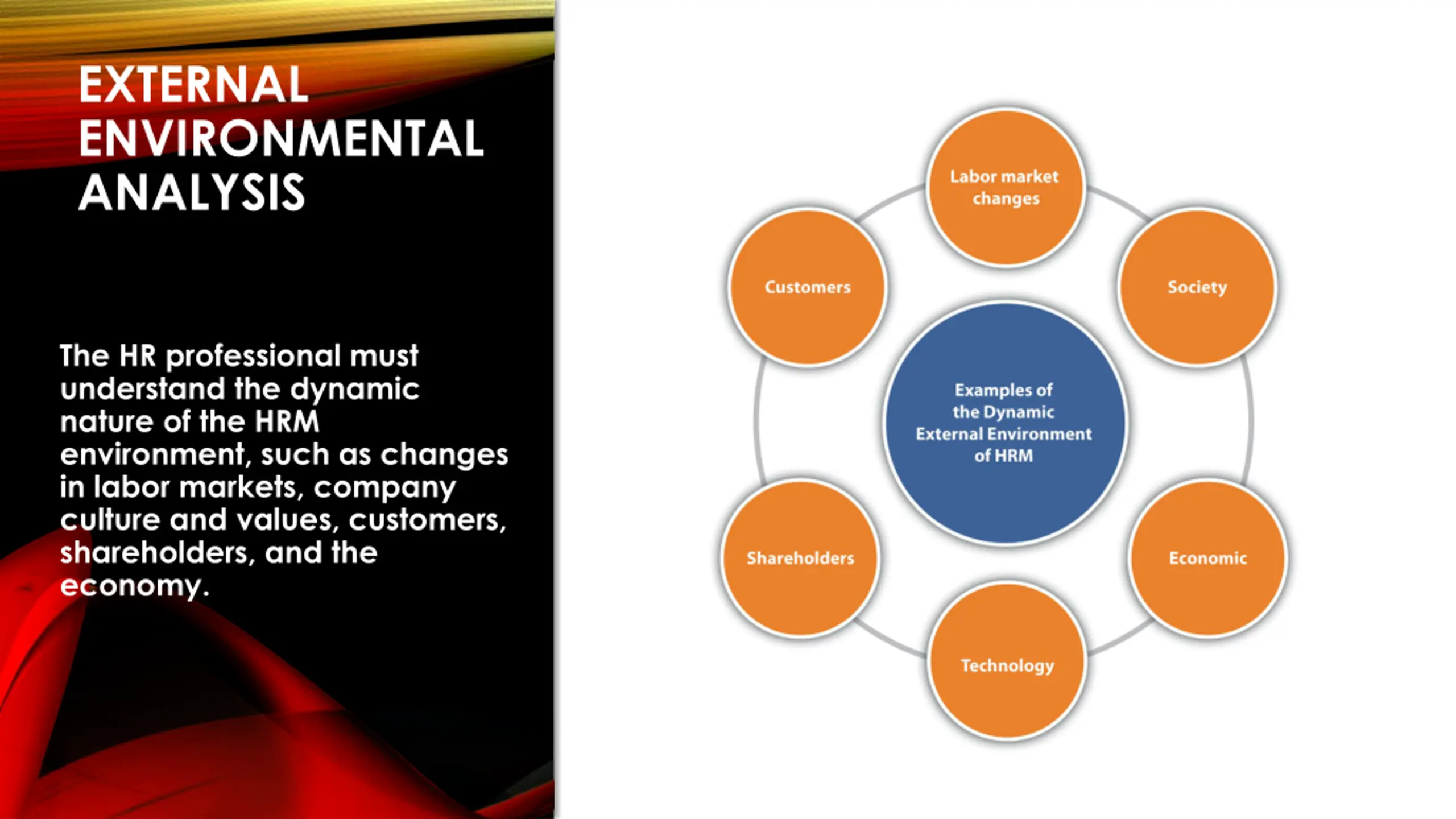 EXTERNAL ENVIRONMENTAL ANALYSIS

The HR professional must understand the dynamic nature of the HRM environment, such as changes in labor markets, company culture and values, customers, shareholders, and the economy.

Examples of the Dynamic External Environment of HRM

Labor market changes

Society

Economic

Technology

Shareholders

Customers